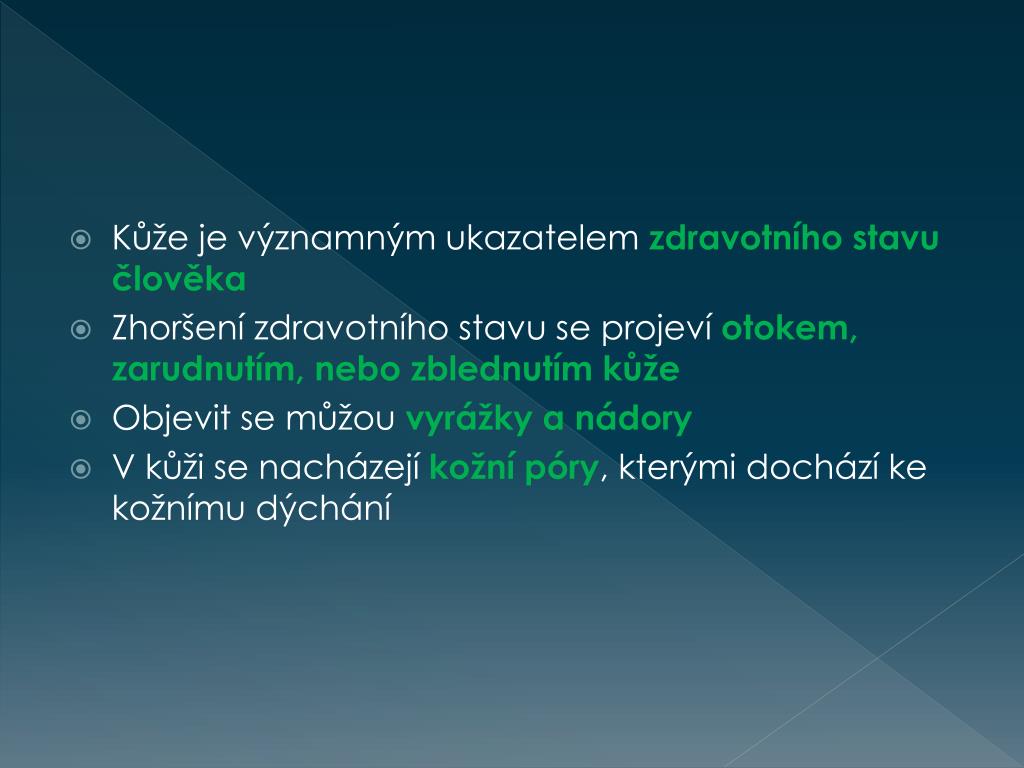 Kůže je významným ukazatelem zdravotního stavu člověka

Zhoršení zdravotního stavu se projeví otokem, zarudnutím, nebo zblednutím kůže

Objevit se můžou vyrážky a nádory

V kůži se nacházejí kožní póry, kterými dochází ke kožnímu dýchání